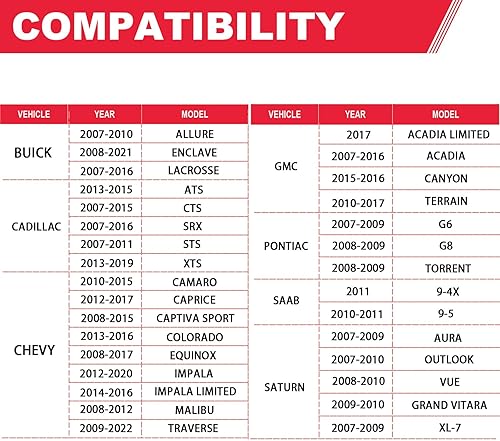 COMPATIBILITY

| VEHICLE | YEAR | MODEL |
|---|---|---|
| BUICK | 2007-2010 | ALLURE |
| | 2008-2021 | ENCLAVE |
| | 2007-2016 | LACROSSE |
| CADILLAC | 2013-2015 | ATS |
| | 2007-2015 | CTS |
| | 2007-2016 | SRX |
| | 2007-2011 | STS |
| | 2013-2019 | XTS |
| CHEVY | 2010-2015 | CAMARO |
| | 2012-2017 | CAPRICE |
| | 2008-2015 | CAPTIVA SPORT |
| | 2013-2016 | COLORADO |
| | 2008-2017 | EQUINOX |
| | 2012-2020 | IMPALA |
| | 2014-2016 | IMPALA LIMITED |
| | 2008-2012 | MALIBU |
| | 2009-2022 | TRAVERSE |

| VEHICLE | YEAR | MODEL |
|---|---|---|
| GMC | 2017 | ACADIA LIMITED |
| | 2007-2016 | ACADIA |
| | 2015-2016 | CANYON |
| | 2010-2017 | TERRAIN |
| PONTIAC | 2007-2009 | G6 |
| | 2008-2009 | G8 |
| | 2008-2009 | TORRENT |
| SAAB | 2011 | 9-4X |
| | 2010-2011 | 9-5 |
| SATURN | 2007-2009 | AURA |
| | 2007-2010 | OUTLOOK |
| | 2008-2010 | VUE |
| | 2009-2010 | GRAND VITARA |
| | 2007-2009 | XL-7 |